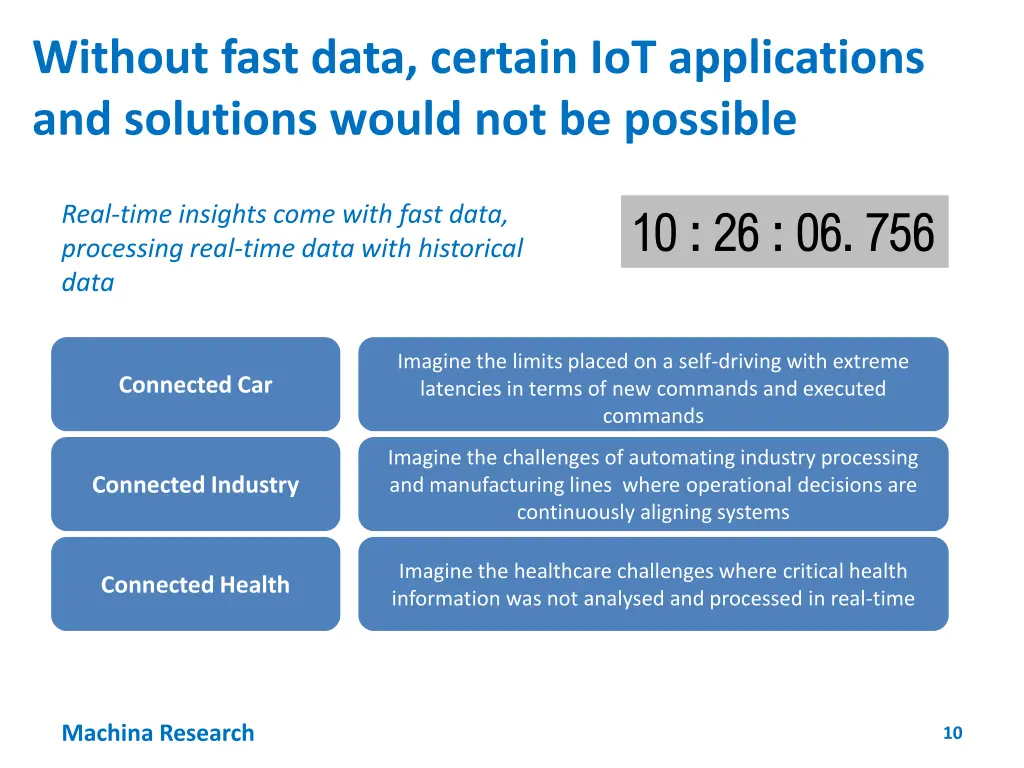 Without fast data, certain IoT applications and solutions would not be possible

Real-time insights come with fast data, processing real-time data with historical data

10 : 26 : 06. 756

Connected Car

Imagine the limits placed on a self-driving with extreme latencies in terms of new commands and executed commands

Connected Industry

Imagine the challenges of automating industry processing and manufacturing lines where operational decisions are continuously aligning systems

Connected Health

Imagine the healthcare challenges where critical health information was not analysed and processed in real-time

Machina Research

10